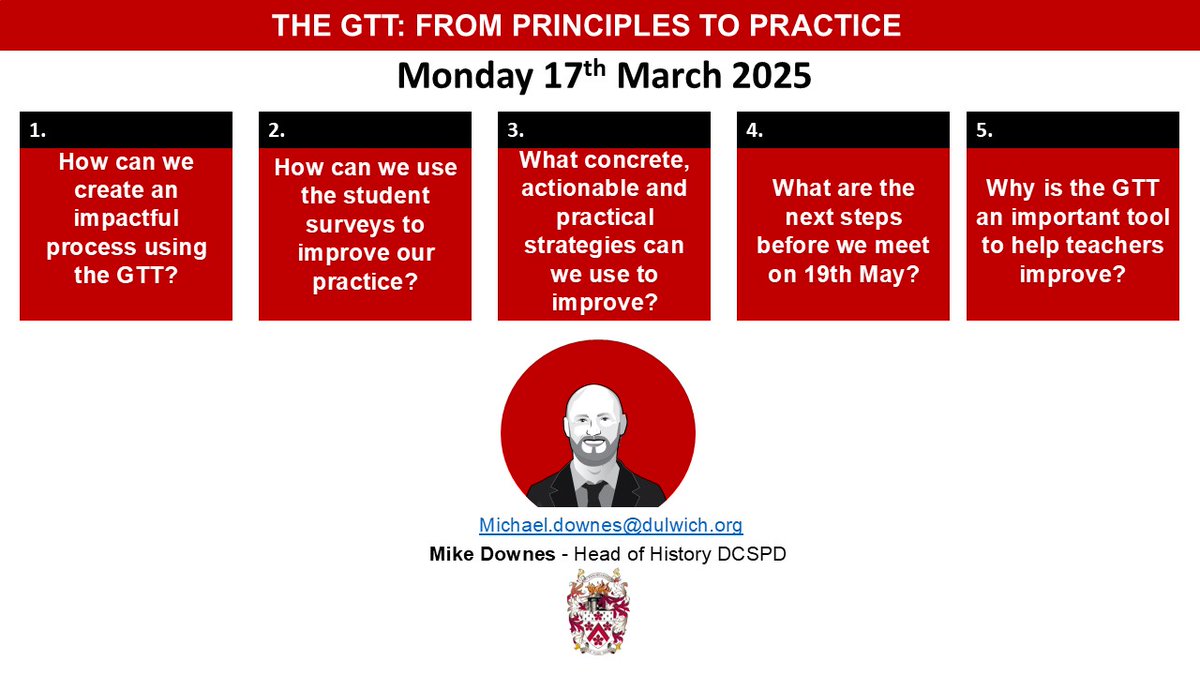 THE GTT: FROM PRINCIPLES TO PRACTICE

Monday 17$^{th}$ March 2025

1.
How can we create an impactful process using the GTT?

2.
How can we use the student surveys to improve our practice?

3.
What concrete, actionable and practical strategies can we use to improve?

4.
What are the next steps before we meet on 19th May?

5.
Why is the GTT an important tool to help teachers improve?

Michael.downes@dulwich.org
Mike Downes - Head of History DCSPD